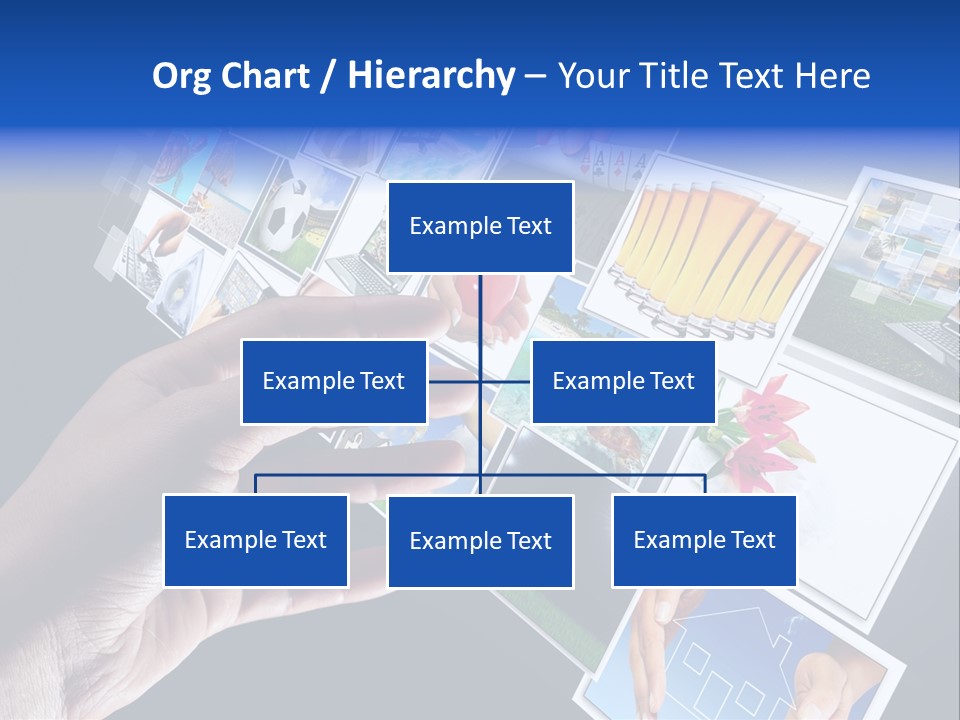 Org Chart / Hierarchy – Your Title Text Here

Example Text

Example Text

Example Text

Example Text

Example Text

Example Text